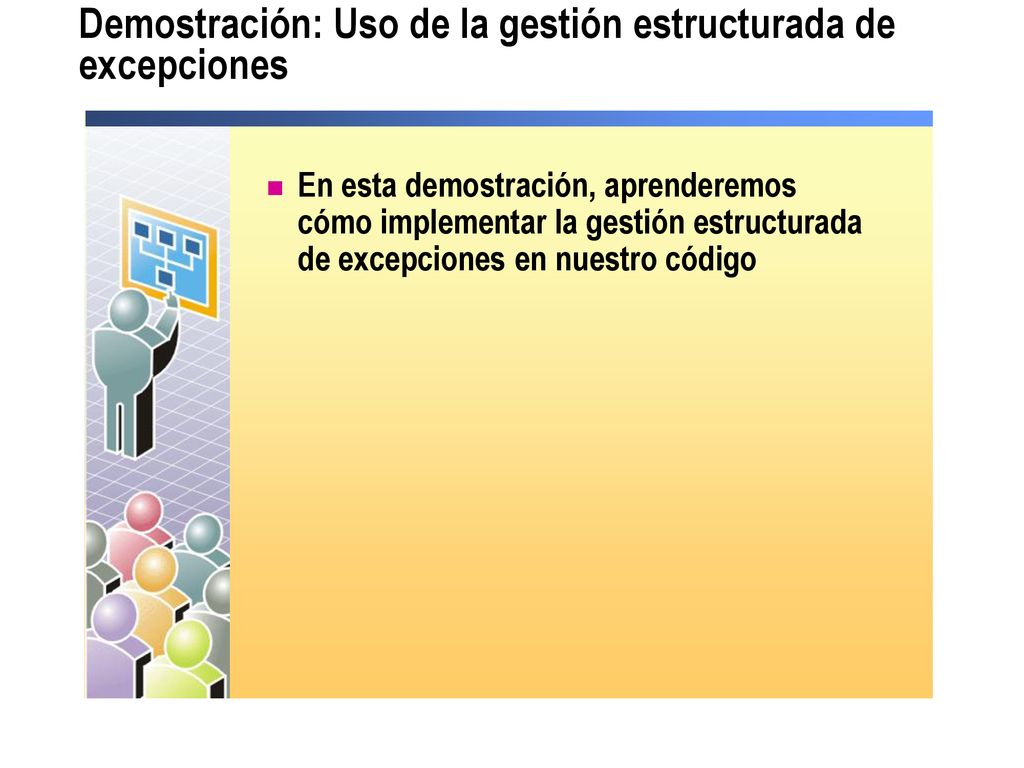 Demostración: Uso de la gestión estructurada de excepciones

En esta demostración, aprenderemos cómo implementar la gestión estructurada de excepciones en nuestro código